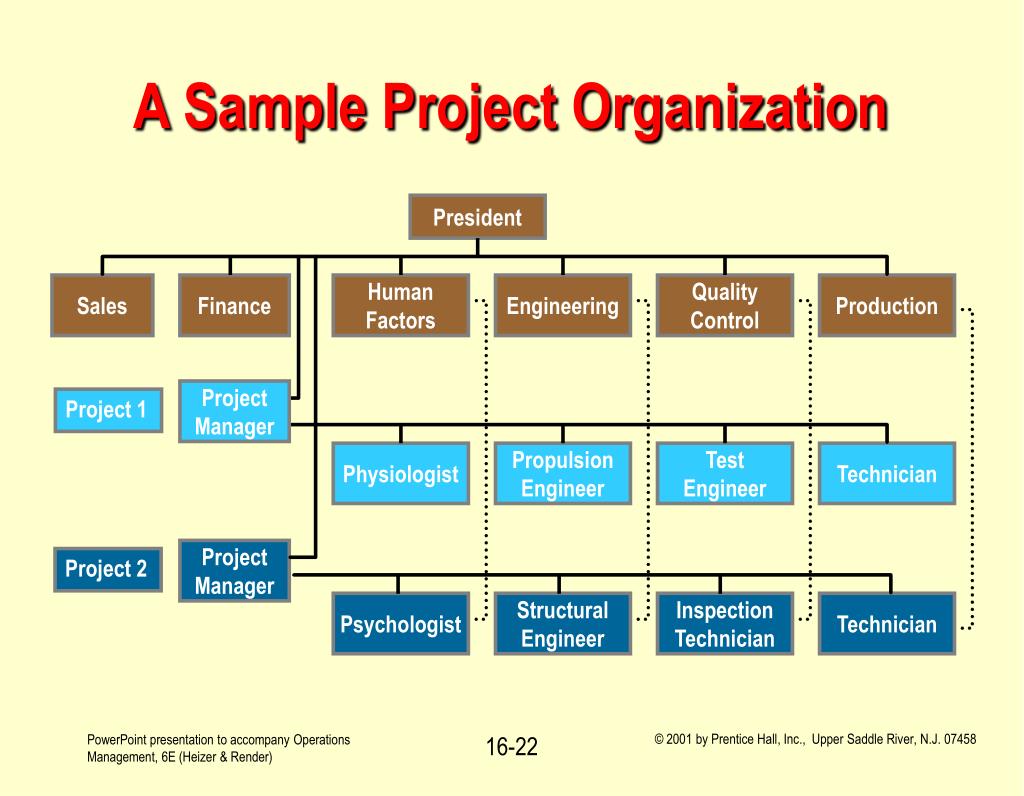 A Sample Project Organization

President

Sales

Finance

Human Factors

Engineering

Quality Control

Production

Project 1

Project Manager

Physiologist

Propulsion Engineer

Test Engineer

Technician

Project 2

Project Manager

Psychologist

Structural Engineer

Inspection Technician

Technician

PowerPoint presentation to accompany Operations Management, 6E (Heizer & Render)

16-22

© 2001 by Prentice Hall, Inc., Upper Saddle River, N.J. 07458